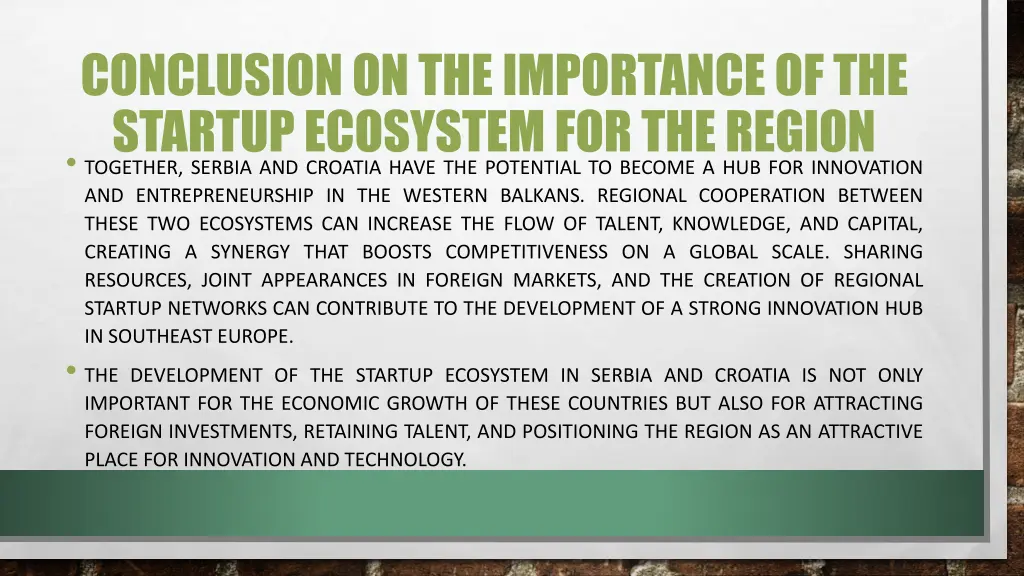 CONCLUSION ON THE IMPORTANCE OF THE STARTUP ECOSYSTEM FOR THE REGION

• TOGETHER, SERBIA AND CROATIA HAVE THE POTENTIAL TO BECOME A HUB FOR INNOVATION AND ENTREPRENEURSHIP IN THE WESTERN BALKANS. REGIONAL COOPERATION BETWEEN THESE TWO ECOSYSTEMS CAN INCREASE THE FLOW OF TALENT, KNOWLEDGE, AND CAPITAL, CREATING A SYNERGY THAT BOOSTS COMPETITIVENESS ON A GLOBAL SCALE. SHARING RESOURCES, JOINT APPEARANCES IN FOREIGN MARKETS, AND THE CREATION OF REGIONAL STARTUP NETWORKS CAN CONTRIBUTE TO THE DEVELOPMENT OF A STRONG INNOVATION HUB IN SOUTHEAST EUROPE.

• THE DEVELOPMENT OF THE STARTUP ECOSYSTEM IN SERBIA AND CROATIA IS NOT ONLY IMPORTANT FOR THE ECONOMIC GROWTH OF THESE COUNTRIES BUT ALSO FOR ATTRACTING FOREIGN INVESTMENTS, RETAINING TALENT, AND POSITIONING THE REGION AS AN ATTRACTIVE PLACE FOR INNOVATION AND TECHNOLOGY.